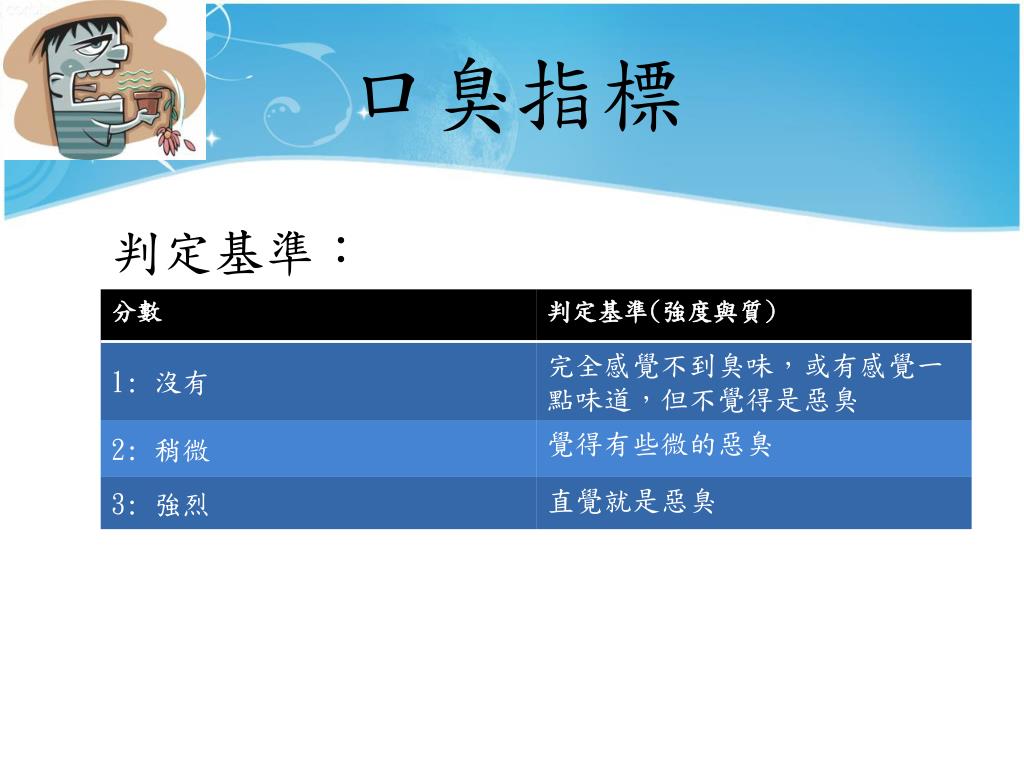 口臭指標

判定基準：

| 分數 | 判定基準(強度與質) |
|---|---|
| 1: 沒有 | 完全感覺不到臭味，或有感覺一點味道，但不覺得是惡臭 |
| 2: 稍微 | 覺得有些微的惡臭 |
| 3: 強烈 | 直覺就是惡臭 |